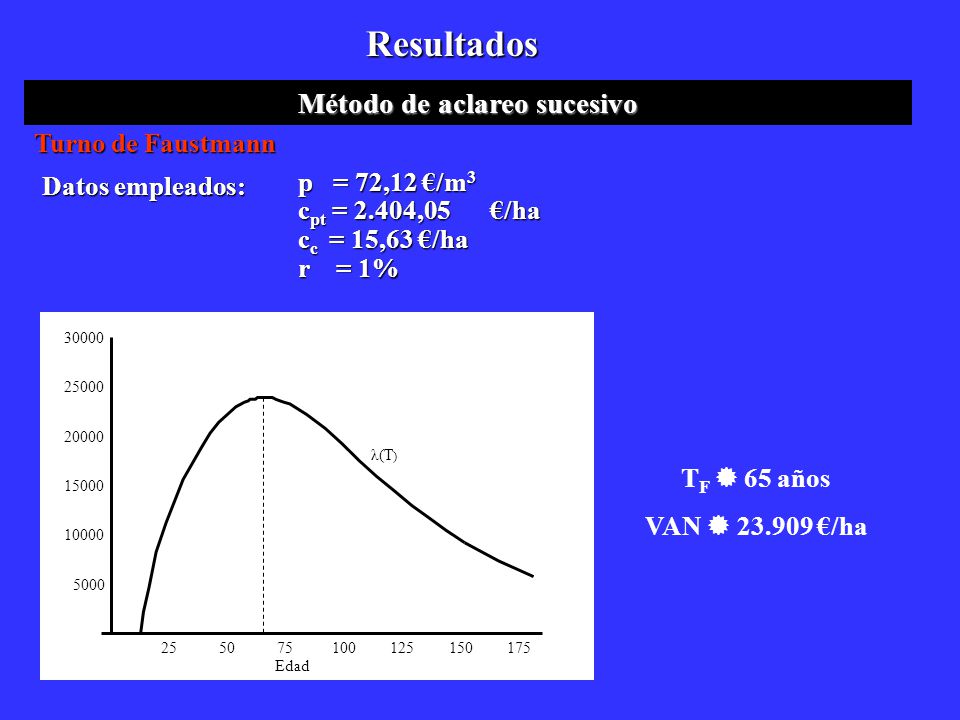 Resultados

Método de aclareo sucesivo

Turno de Faustmann

Datos empleados:

p = 72,12 €/m$^3$
c$_{pt}$ = 2.404,05 €/ha
c$_c$ = 15,63 €/ha
r = 1%

30000
25000
20000
15000
10000
5000

λ(T)

25 50 75 100 125 150 175
Edad

T$_F$ ✹ 65 años

VAN ✹ 23.909 €/ha